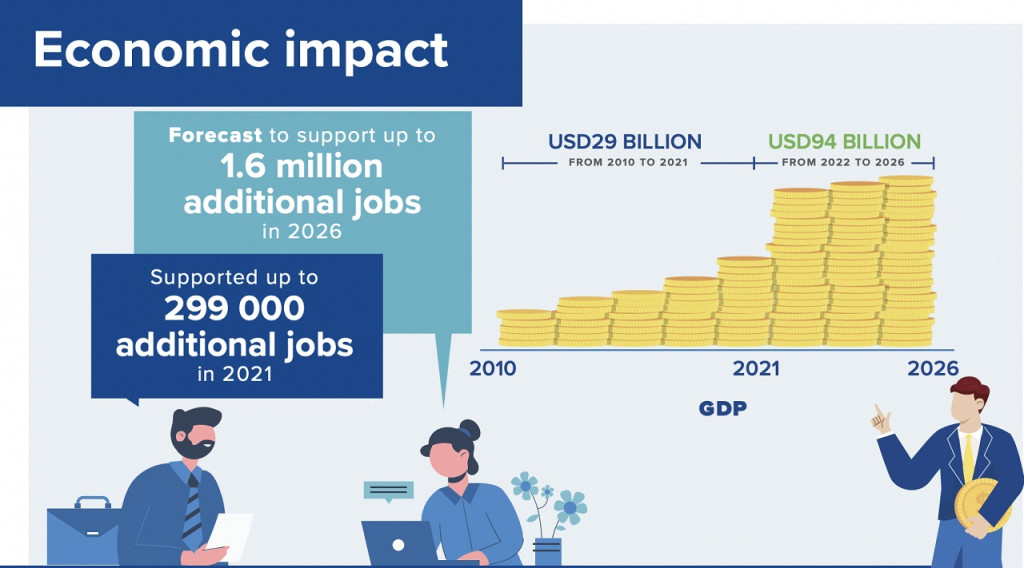 Economic impact

Forecast to support up to 1.6 million additional jobs in 2026

Supported up to 299 000 additional jobs in 2021

USD29 BILLION
FROM 2010 TO 2021

USD94 BILLION
FROM 2022 TO 2026

2010
2021
2026

GDP